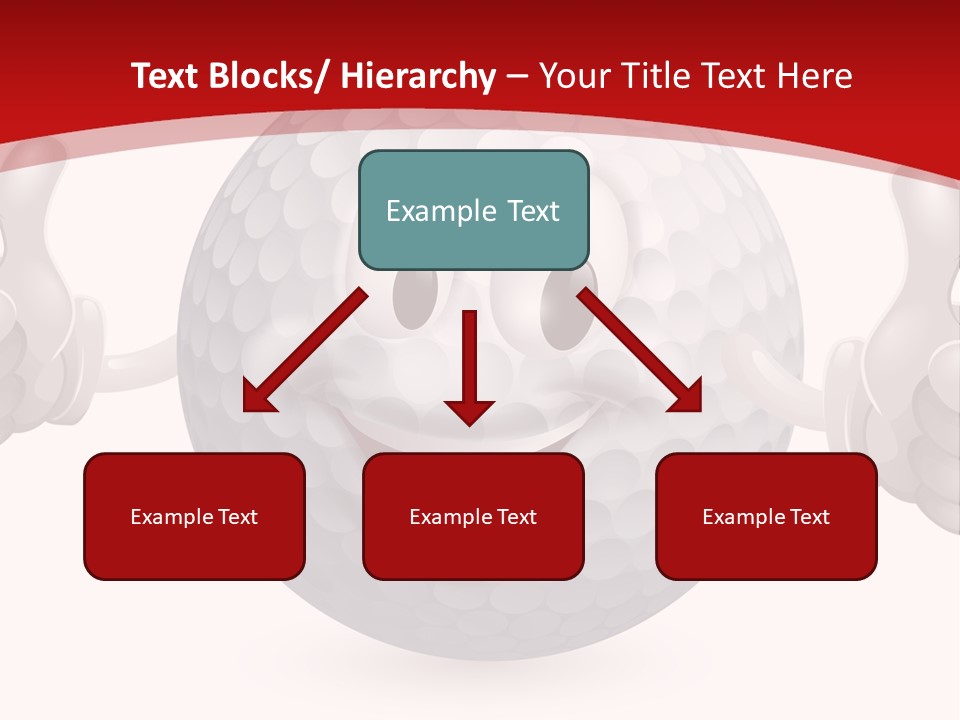 Text Blocks/ Hierarchy – Your Title Text Here

Example Text

Example Text

Example Text

Example Text